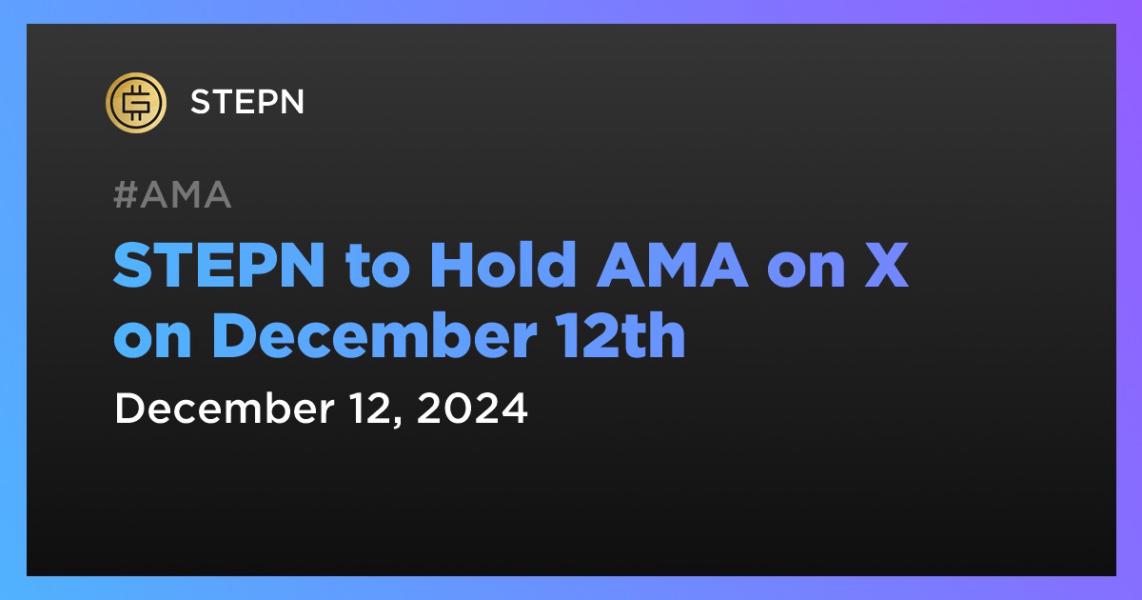 STEPN

#AMA

STEPN to Hold AMA on X on December 12th

December 12, 2024